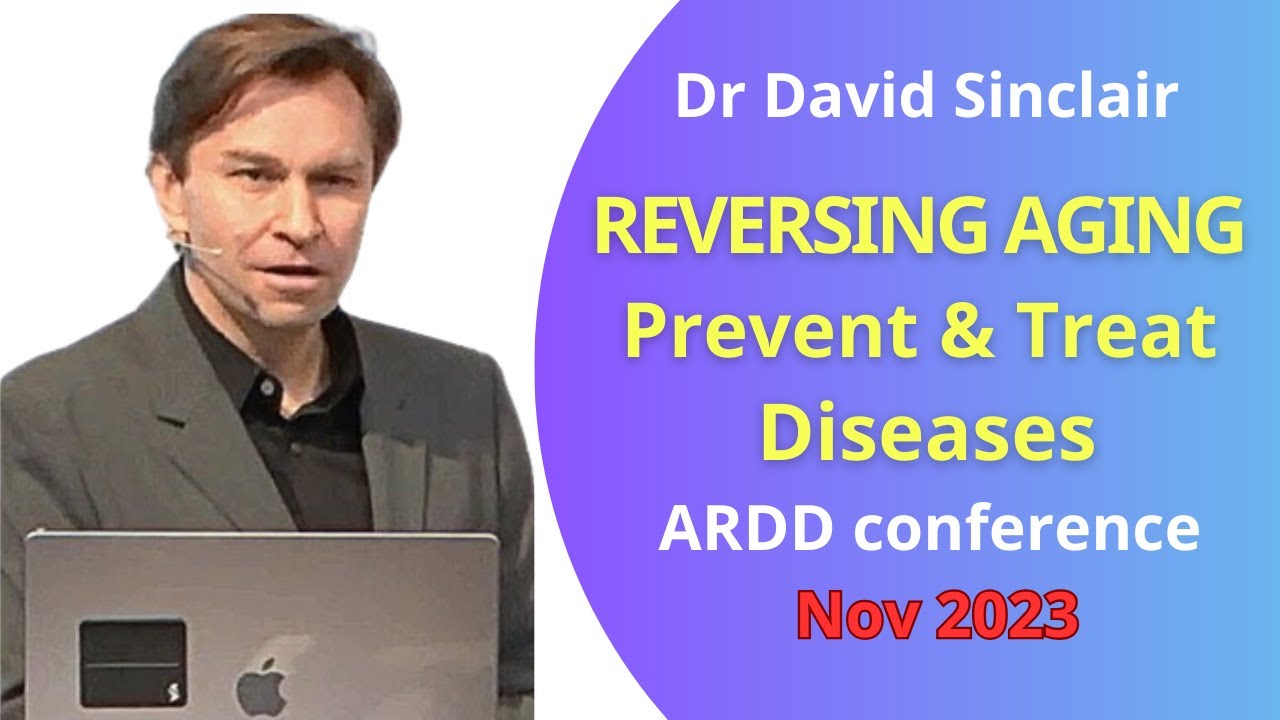 Dr David Sinclair

REVERSING AGING
Prevent & Treat
Diseases
ARDD conference
Nov 2023